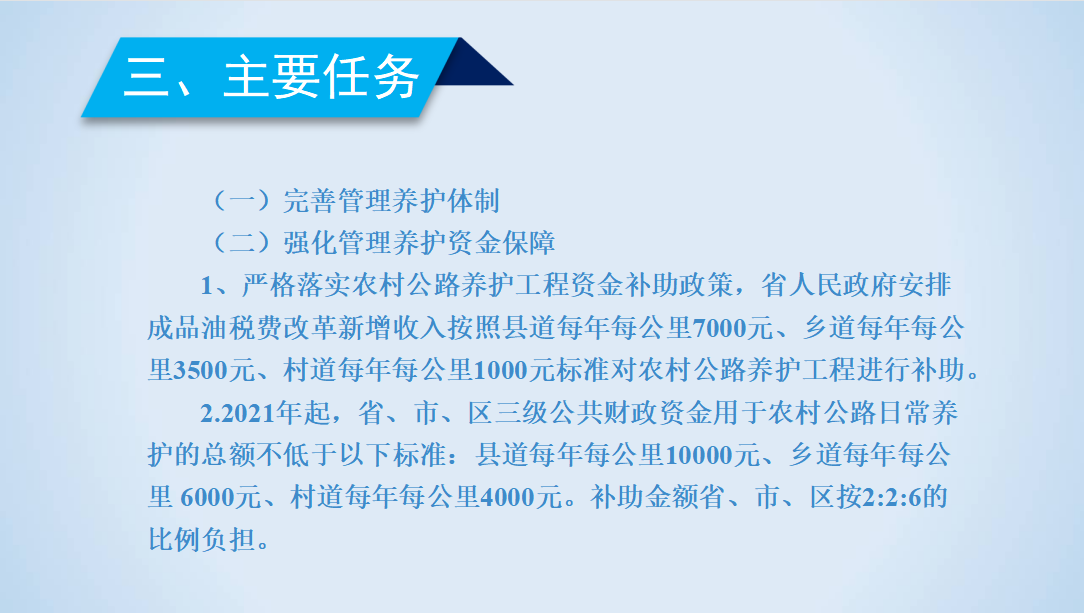 三、主要任务

（一）完善管理养护体制

（二）强化管理养护资金保障

1、严格落实农村公路养护工程资金补助政策，省人民政府安排成品油税费改革新增收入按照县道每年每公里7000元、乡道每年每公里3500元、村道每年每公里1000元标准对农村公路养护工程进行补助。

2.2021年起，省、市、区三级公共财政资金用于农村公路日常养护的总额不低于以下标准：县道每年每公里10000元、乡道每年每公里 6000元、村道每年每公里4000元。补助金额省、市、区按2:2:6的比例负担。